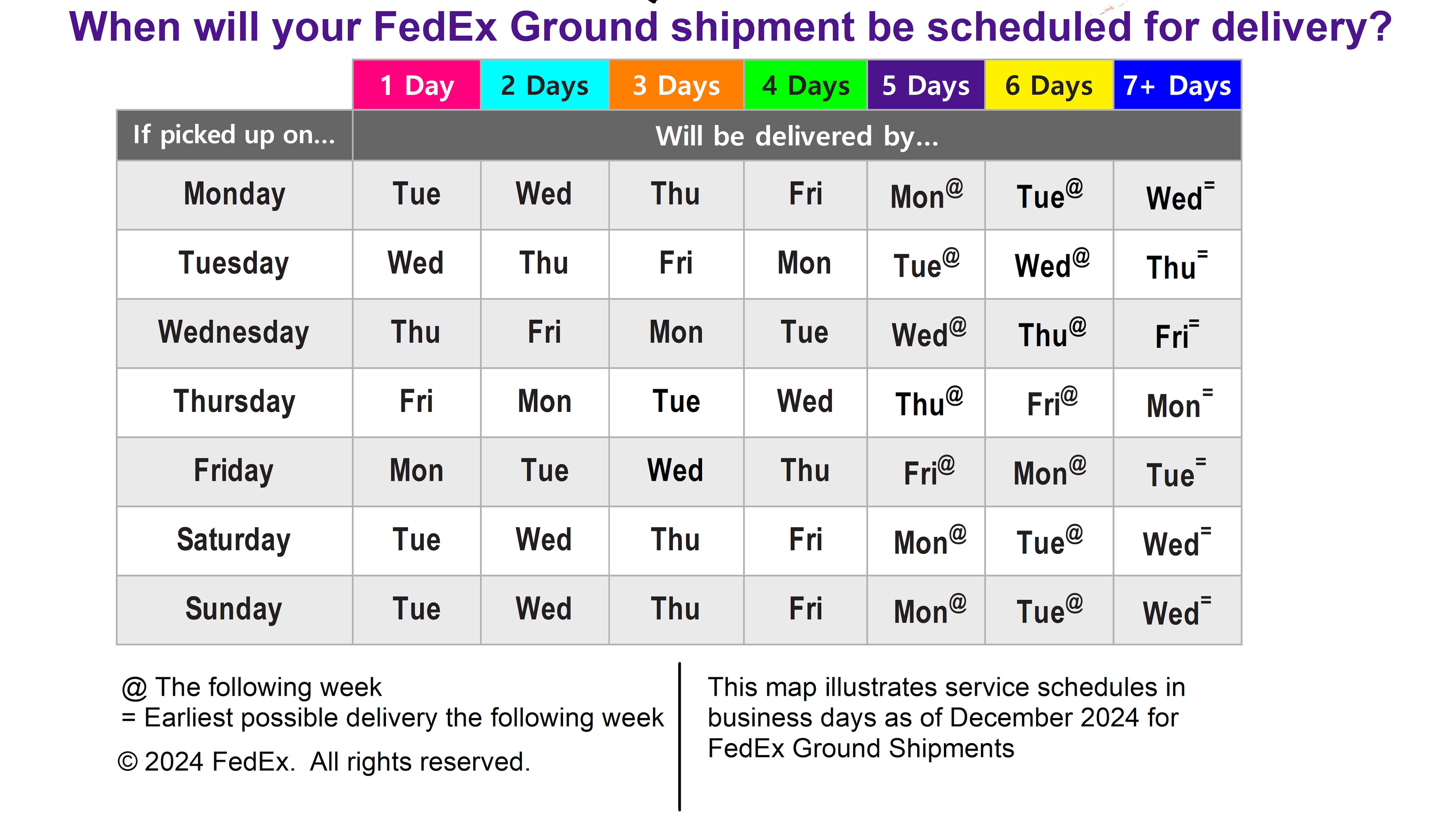 When will your FedEx Ground shipment be scheduled for delivery?

| | 1 Day | 2 Days | 3 Days | 4 Days | 5 Days | 6 Days | 7+ Days |
|---|---|---|---|---|---|---|---|
| If picked up on... | Will be delivered by... | | | | | | |
| Monday | Tue | Wed | Thu | Fri | Mon@ | Tue@ | Wed= |
| Tuesday | Wed | Thu | Fri | Mon | Tue@ | Wed@ | Thu= |
| Wednesday | Thu | Fri | Mon | Tue | Wed@ | Thu@ | Fri= |
| Thursday | Fri | Mon | Tue | Wed | Thu@ | Fri@ | Mon= |
| Friday | Mon | Tue | Wed | Thu | Fri@ | Mon@ | Tue= |
| Saturday | Tue | Wed | Thu | Fri | Mon@ | Tue@ | Wed= |
| Sunday | Tue | Wed | Thu | Fri | Mon@ | Tue@ | Wed= |

@ The following week
= Earliest possible delivery the following week

© 2024 FedEx. All rights reserved.

This map illustrates service schedules in business days as of December 2024 for FedEx Ground Shipments